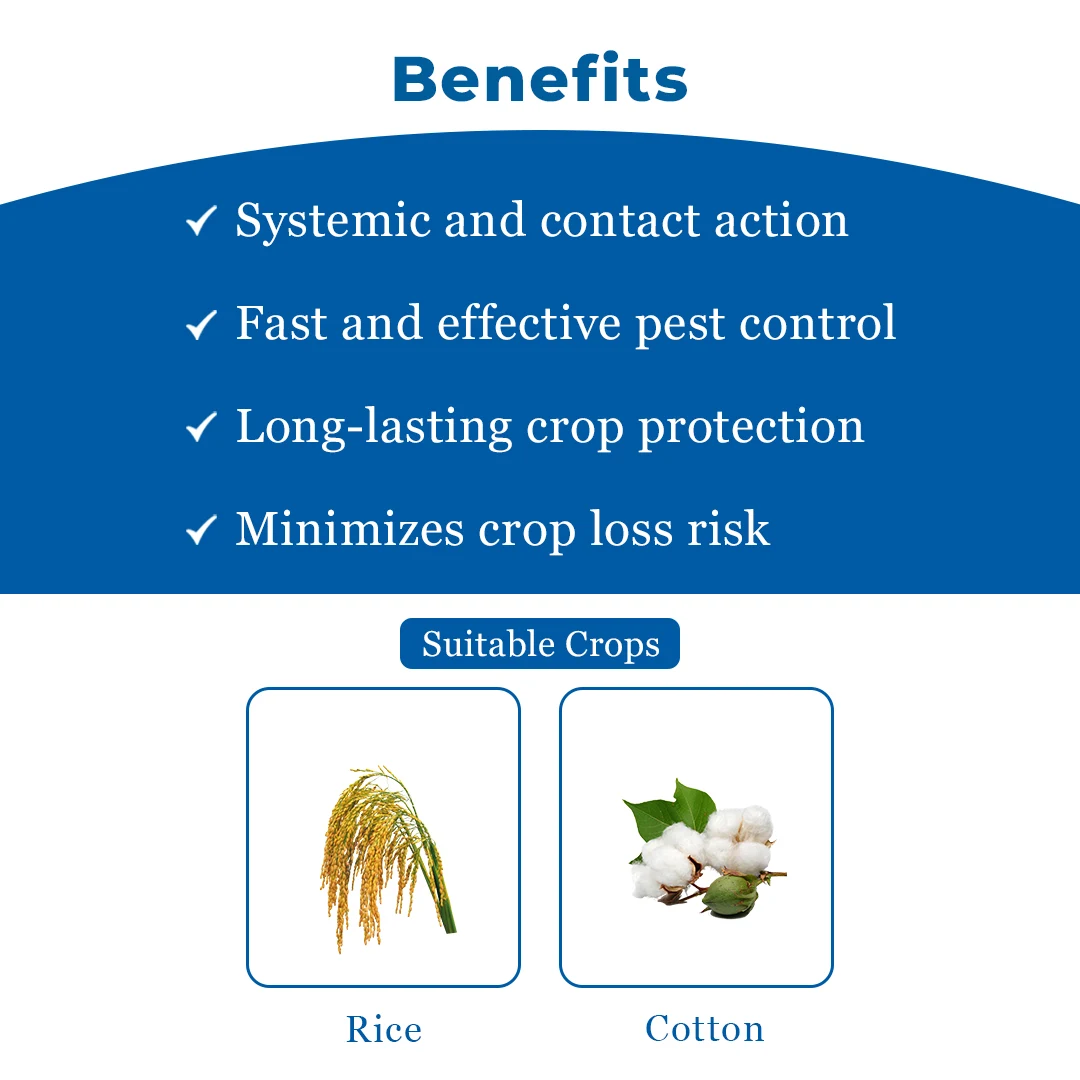 Benefits

✓ Systemic and contact action

✓ Fast and effective pest control

✓ Long-lasting crop protection

✓ Minimizes crop loss risk

Suitable Crops

Rice

Cotton